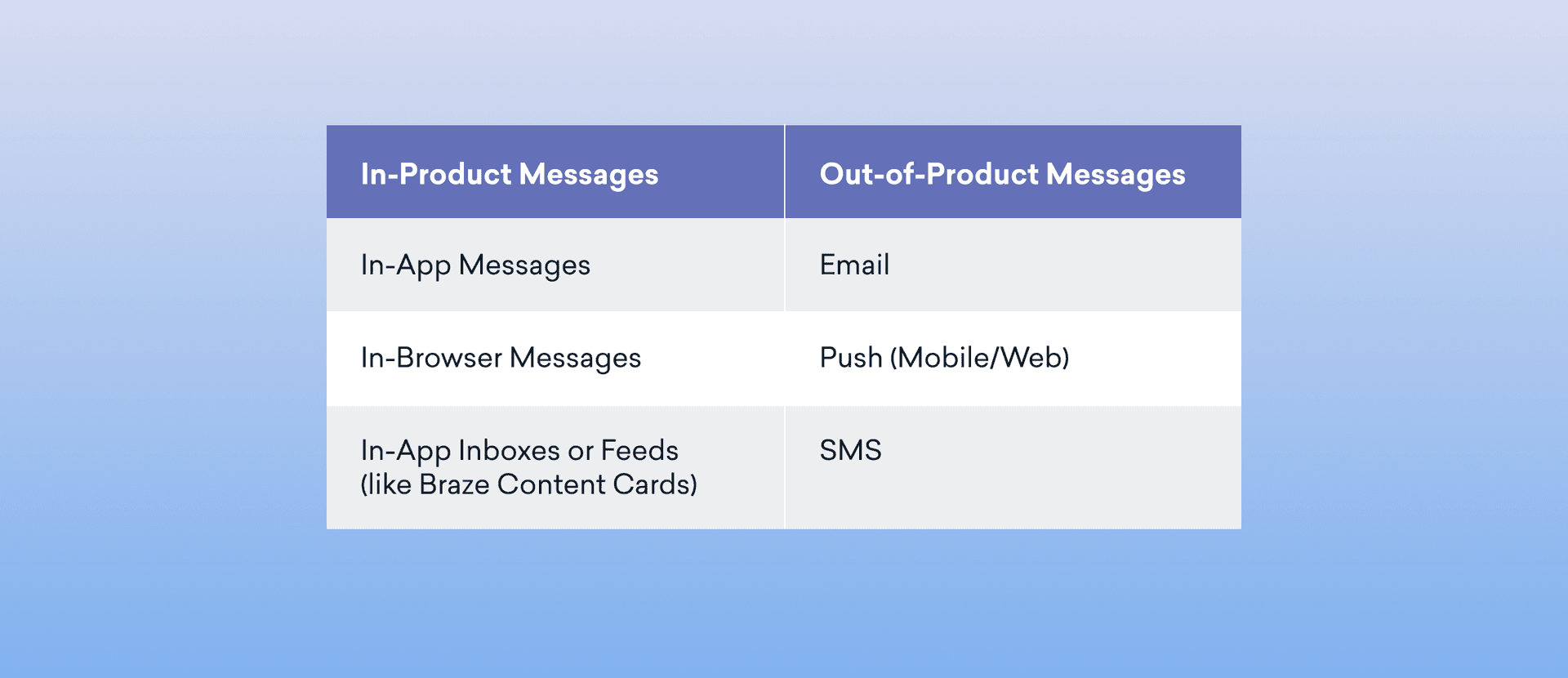 | In-Product Messages | Out-of-Product Messages |
|---|---|
| In-App Messages | Email |
| In-Browser Messages | Push (Mobile/Web) |
| In-App Inboxes or Feeds (like Braze Content Cards) | SMS |